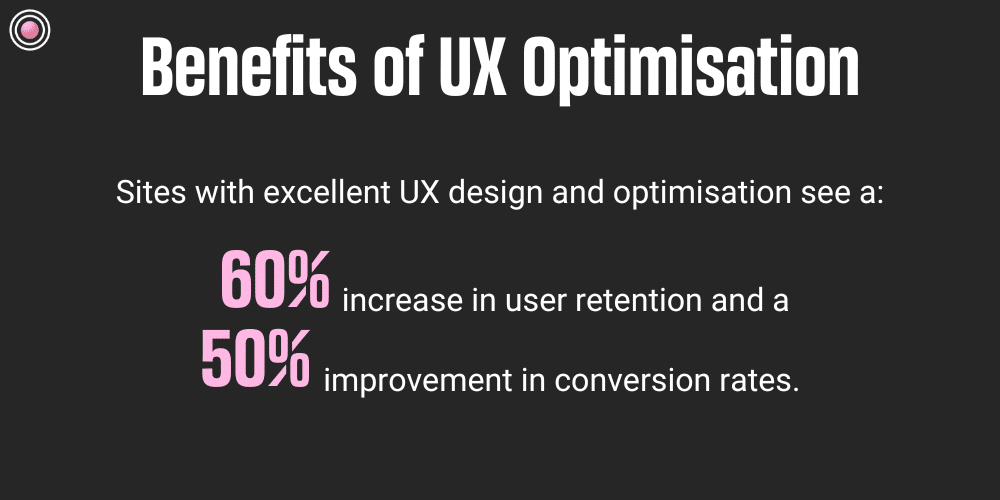 Benefits of UX Optimisation

Sites with excellent UX design and optimisation see a:

60% increase in user retention and a
50% improvement in conversion rates.